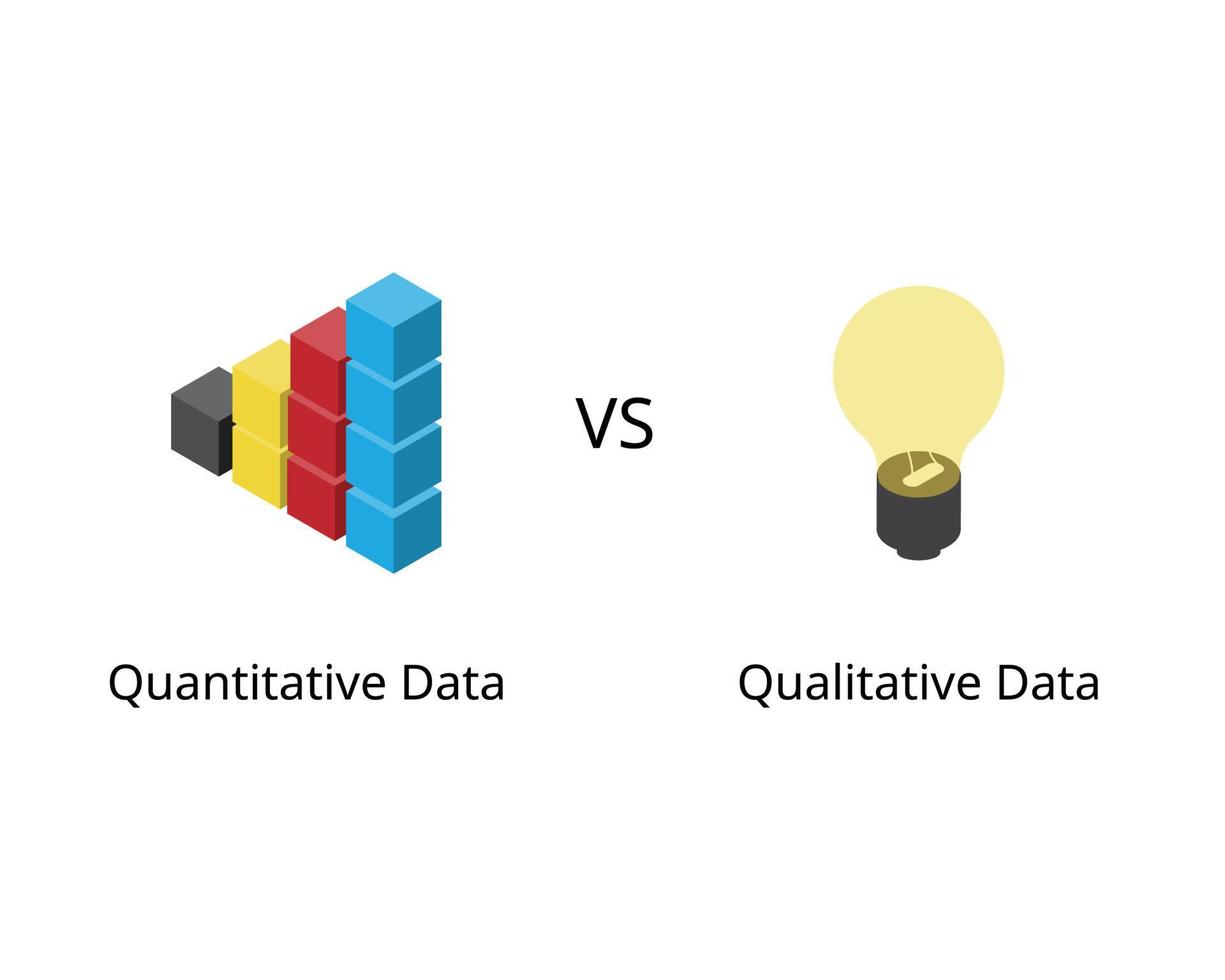 VS

Quantitative Data

Qualitative Data